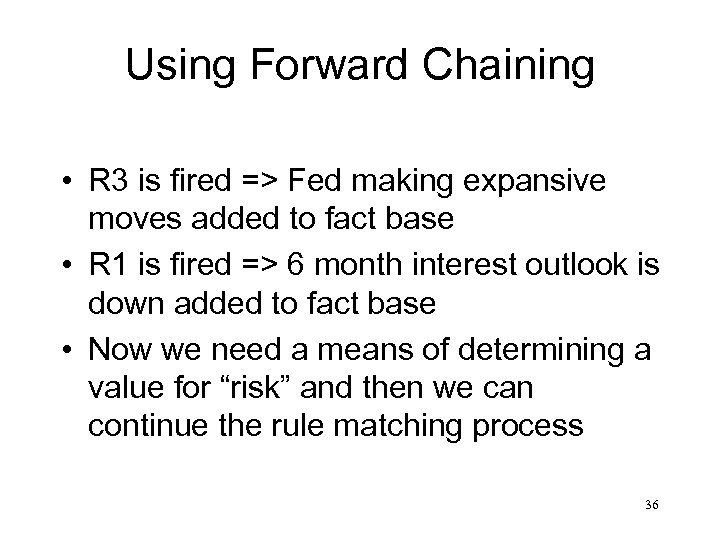 Using Forward Chaining

• R3 is fired => Fed making expansive moves added to fact base

• R1 is fired => 6 month interest outlook is down added to fact base

• Now we need a means of determining a value for “risk” and then we can continue the rule matching process

36